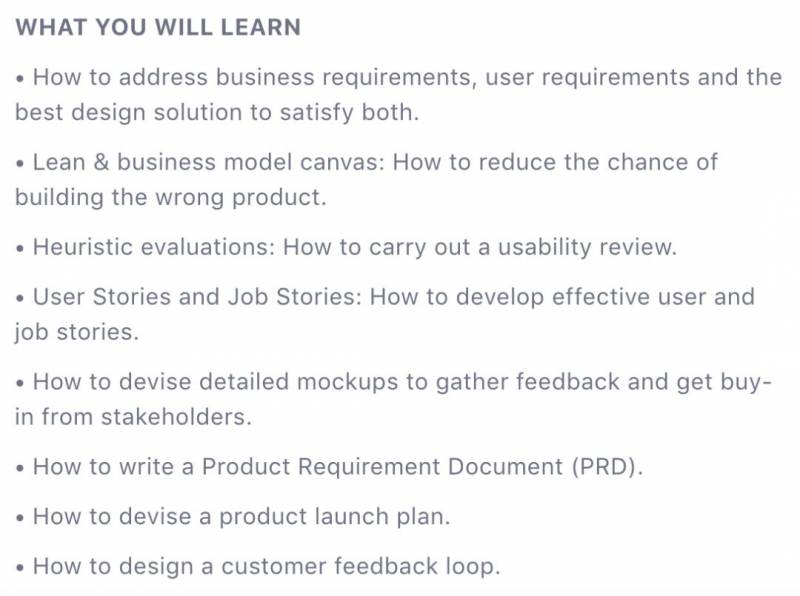 WHAT YOU WILL LEARN

• How to address business requirements, user requirements and the best design solution to satisfy both.

• Lean & business model canvas: How to reduce the chance of building the wrong product.

• Heuristic evaluations: How to carry out a usability review.

• User Stories and Job Stories: How to develop effective user and job stories.

• How to devise detailed mockups to gather feedback and get buy-in from stakeholders.

• How to write a Product Requirement Document (PRD).

• How to devise a product launch plan.

• How to design a customer feedback loop.